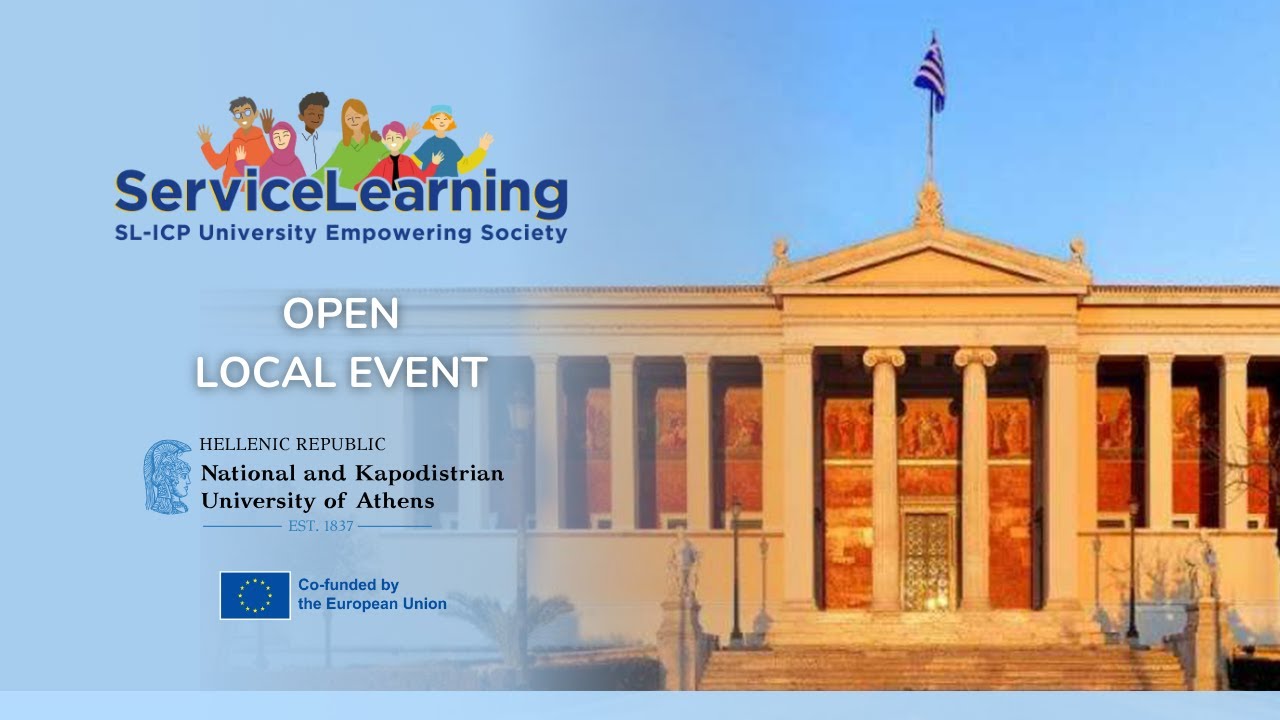 ServiceLearning
SL-ICP University Empowering Society

OPEN
LOCAL EVENT

HELLENIC REPUBLIC
National and Kapodistrian
University of Athens
EST. 1837

Co-funded by
the European Union